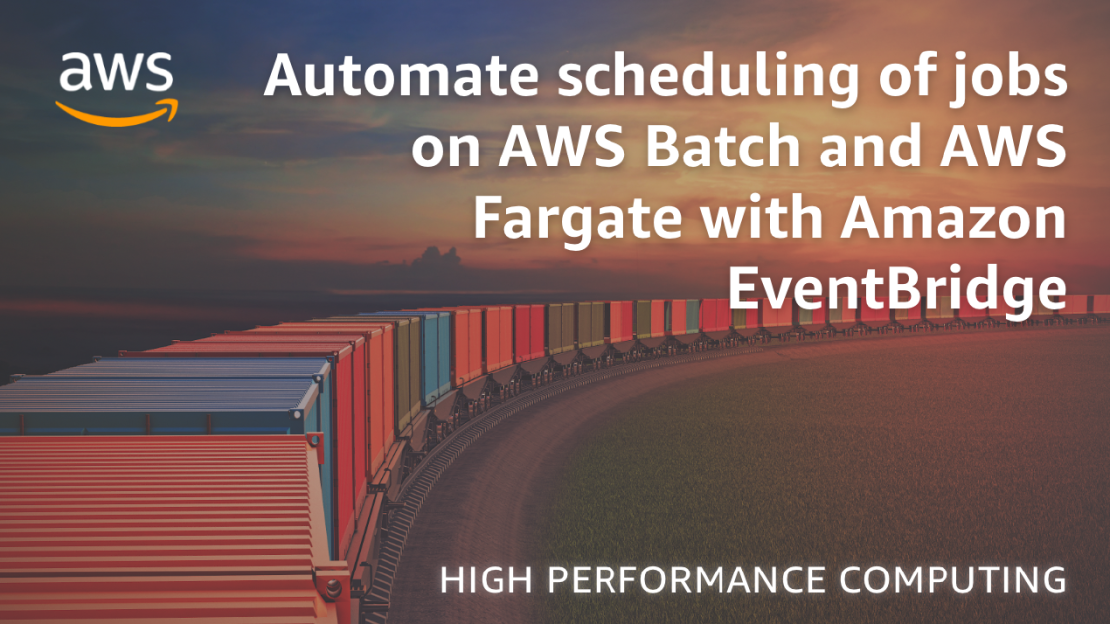 aws

Automate scheduling of jobs on AWS Batch and AWS Fargate with Amazon EventBridge

HIGH PERFORMANCE COMPUTING